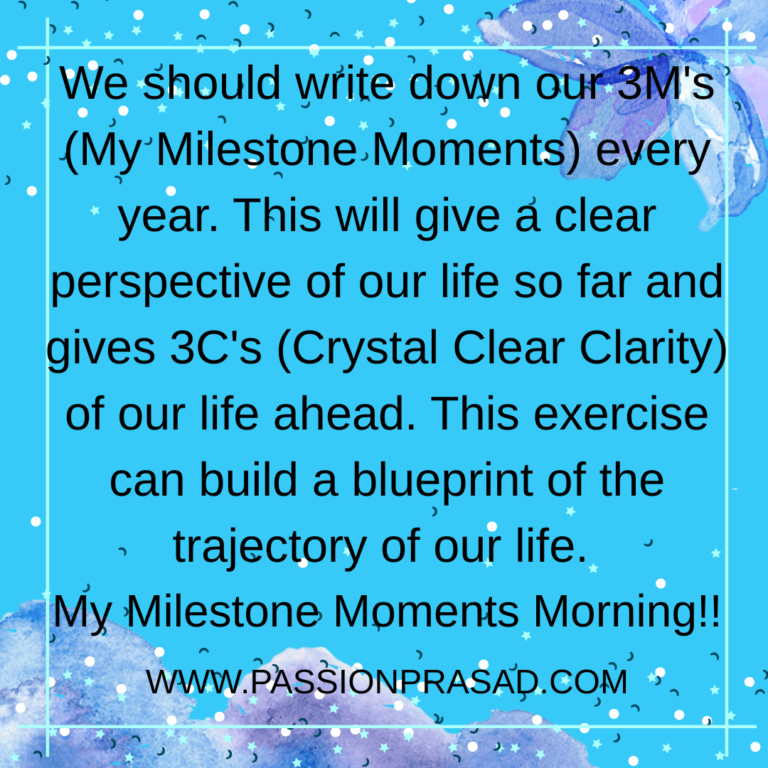 We should write down our 3M's (My Milestone Moments) every year. This will give a clear perspective of our life so far and gives 3C's (Crystal Clear Clarity) of our life ahead. This exercise can build a blueprint of the trajectory of our life.
My Milestone Moments Morning!!

WWW.PASSIONPRASAD.COM